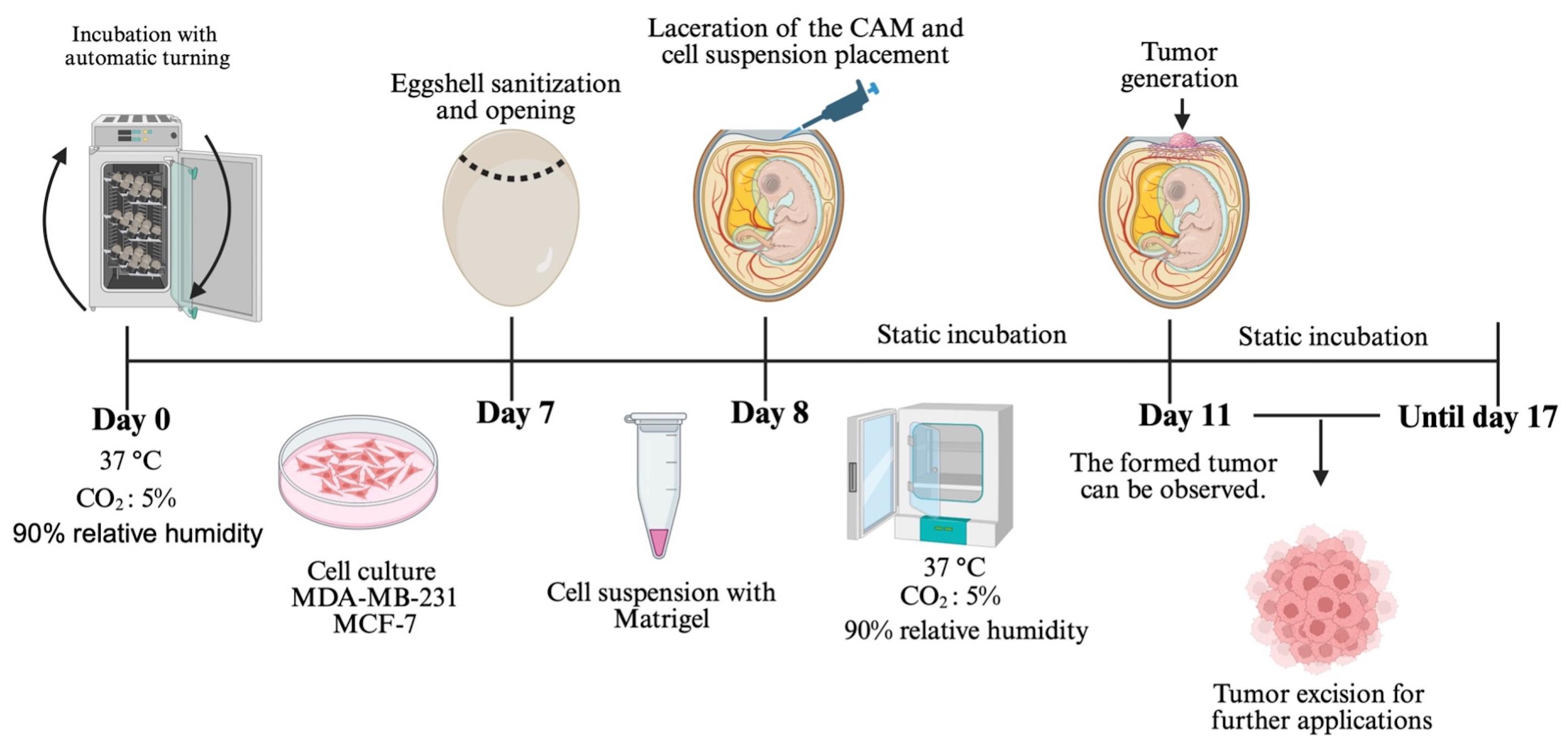 Incubation with automatic turning

Eggshell sanitization and opening

Laceration of the CAM and cell suspension placement

Tumor generation

Static incubation

Static incubation

Day 0
37 °C
$CO_2$: 5%
90% relative humidity

Cell culture
MDA-MB-231
MCF-7

Day 7

Cell suspension with Matrigel

Day 8

37 °C
$CO_2$: 5%
90% relative humidity

Day 11

Until day 17

The formed tumor can be observed.

Tumor excision for further applications